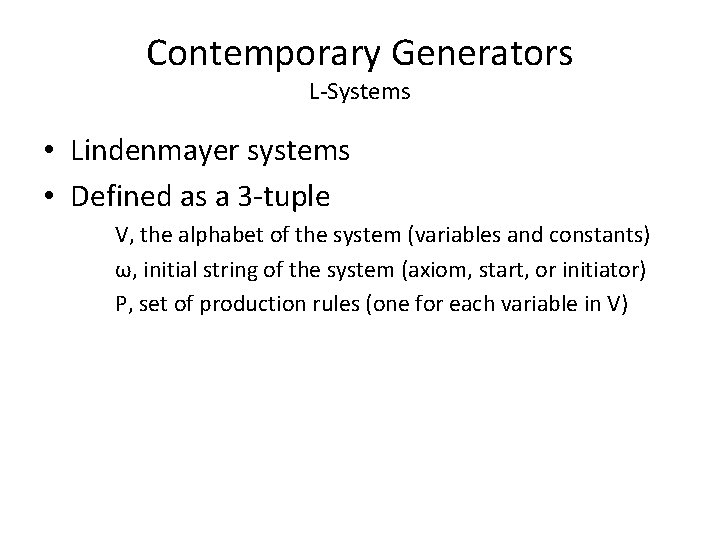 Contemporary Generators
L-Systems

• Lindenmayer systems
• Defined as a 3-tuple

V, the alphabet of the system (variables and constants)

ω, initial string of the system (axiom, start, or initiator)

P, set of production rules (one for each variable in V)